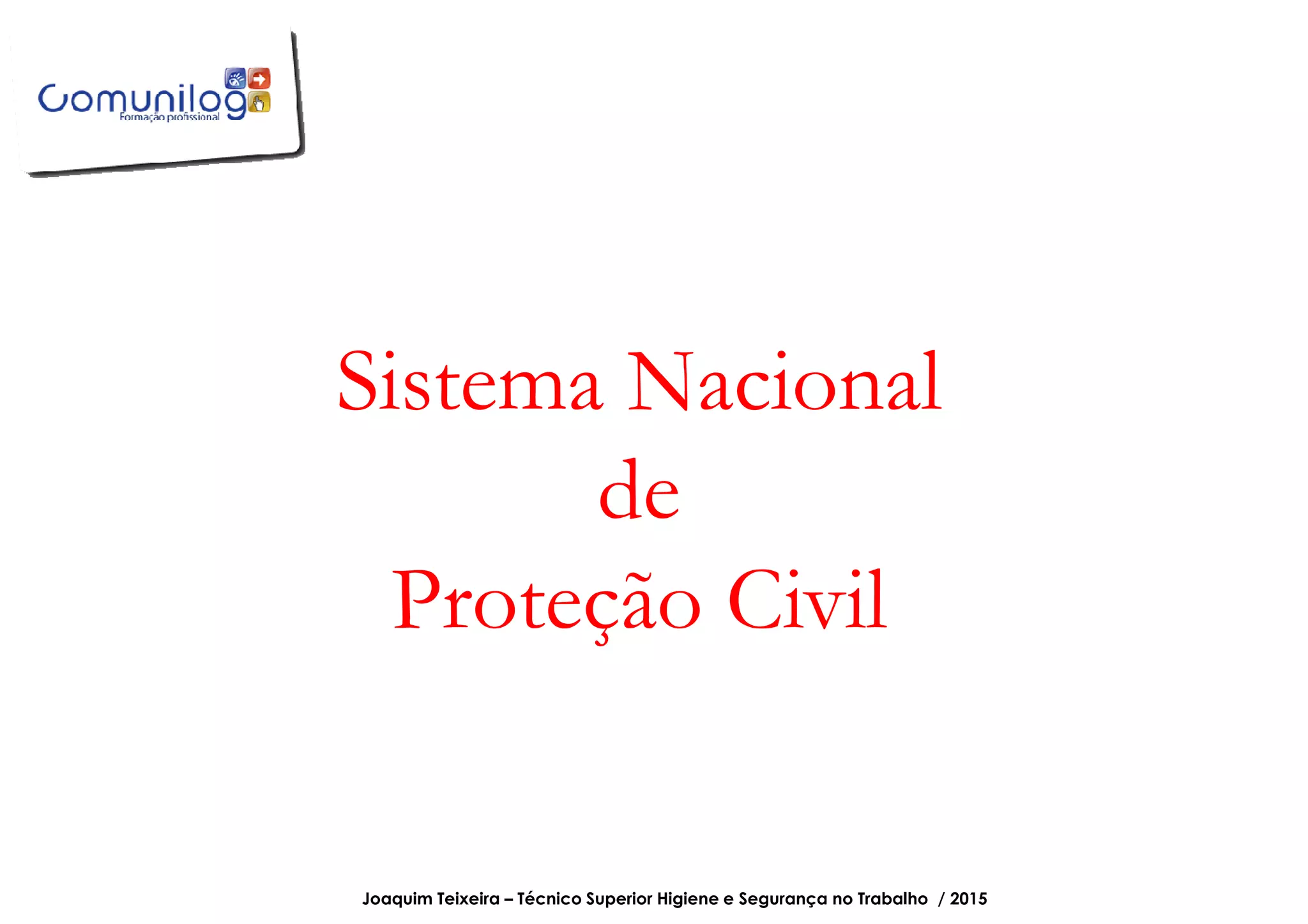 Comunilog
Formação profissional

Sistema Nacional
de
Proteção Civil

Joaquim Teixeira – Técnico Superior Higiene e Segurança no Trabalho / 2015